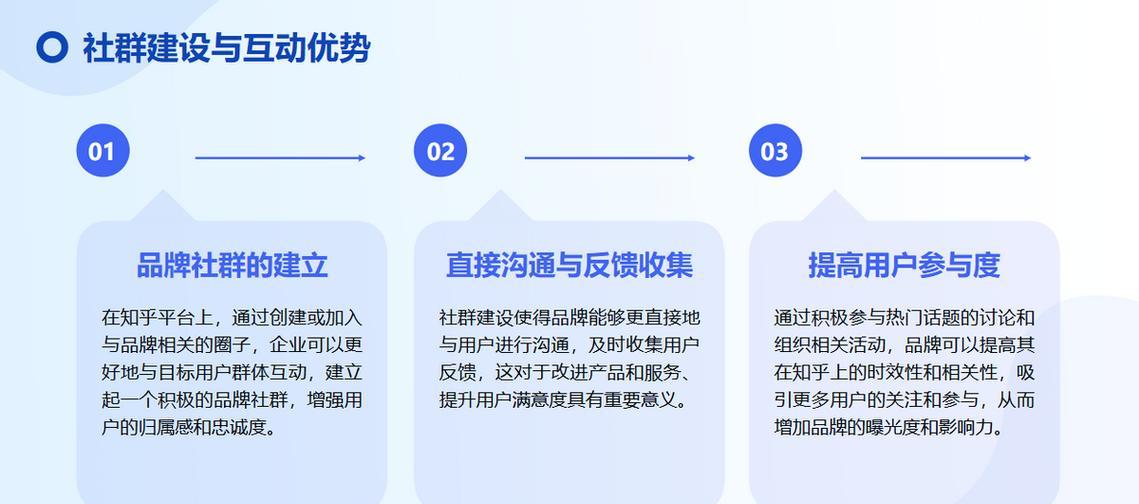 社群建设与互动优势

01

品牌社群的建立

在知乎平台上，通过创建或加入与品牌相关的圈子，企业可以更好地与目标用户群体互动，建立起一个积极的品牌社群，增强用户的归属感和忠诚度。

02

直接沟通与反馈收集

社群建设使得品牌能够更直接地与用户进行沟通，及时收集用户反馈，这对于改进产品和服务、提升用户满意度具有重要意义。

03

提高用户参与度

通过积极参与热门话题的讨论和组织相关活动，品牌可以提高其在知乎上的时效性和相关性，吸引更多用户的关注和参与，从而增加品牌的曝光度和影响力。